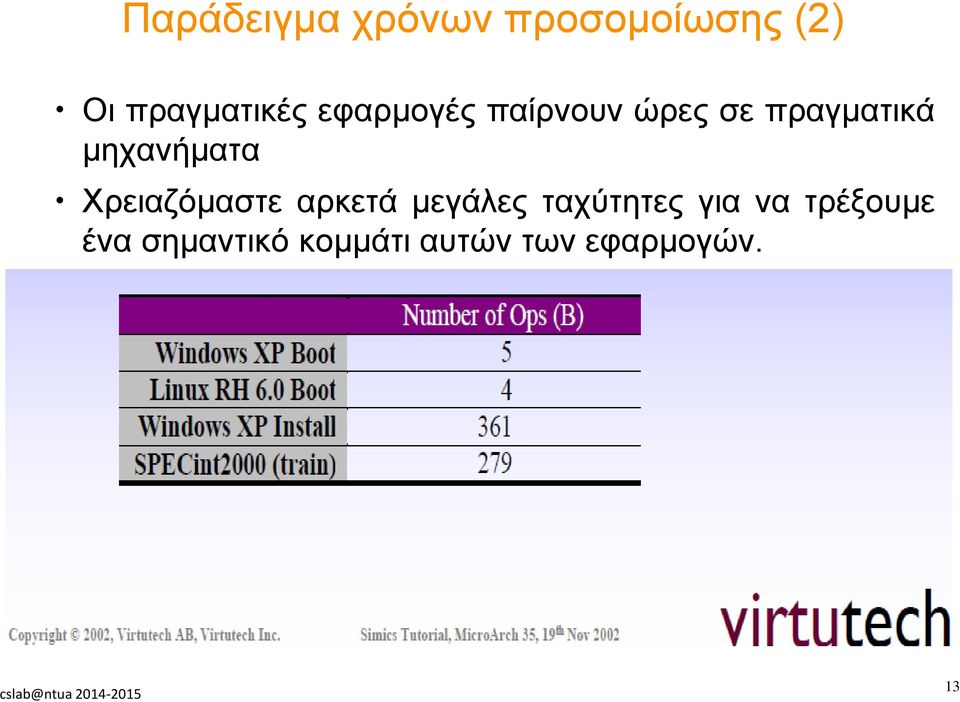 Παράδειγμα χρόνων προσομοίωσης (2)

• Οι πραγματικές εφαρμογές παίρνουν ώρες σε πραγματικά μηχανήματα

• Χρειαζόμαστε αρκετά μεγάλες ταχύτητες για να τρέξουμε ένα σημαντικό κομμάτι αυτών των εφαρμογών.

| | Number of Ops (B) |
|---|---|
| Windows XP Boot | 5 |
| Linux RH 6.0 Boot | 4 |
| Windows XP Install | 361 |
| SPECint2000 (train) | 279 |

Copyright © 2002, Virtutech AB, Virtutech Inc.

Simics Tutorial, MicroArch 35, 19th Nov 2002

virtutech

cslab@ntua 2014-2015

13